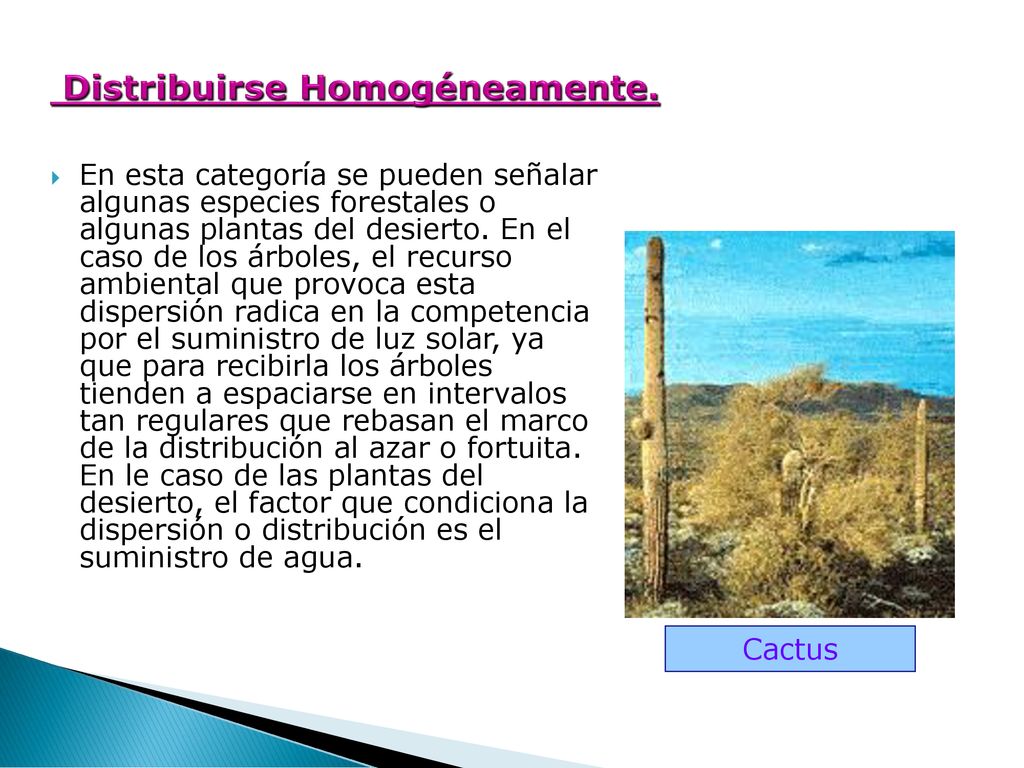 Distribuirse Homogéneamente.

En esta categoría se pueden señalar algunas especies forestales o algunas plantas del desierto. En el caso de los árboles, el recurso ambiental que provoca esta dispersión radica en la competencia por el suministro de luz solar, ya que para recibirla los árboles tienden a espaciarse en intervalos tan regulares que rebasan el marco de la distribución al azar o fortuita. En le caso de las plantas del desierto, el factor que condiciona la dispersión o distribución es el suministro de agua.

Cactus